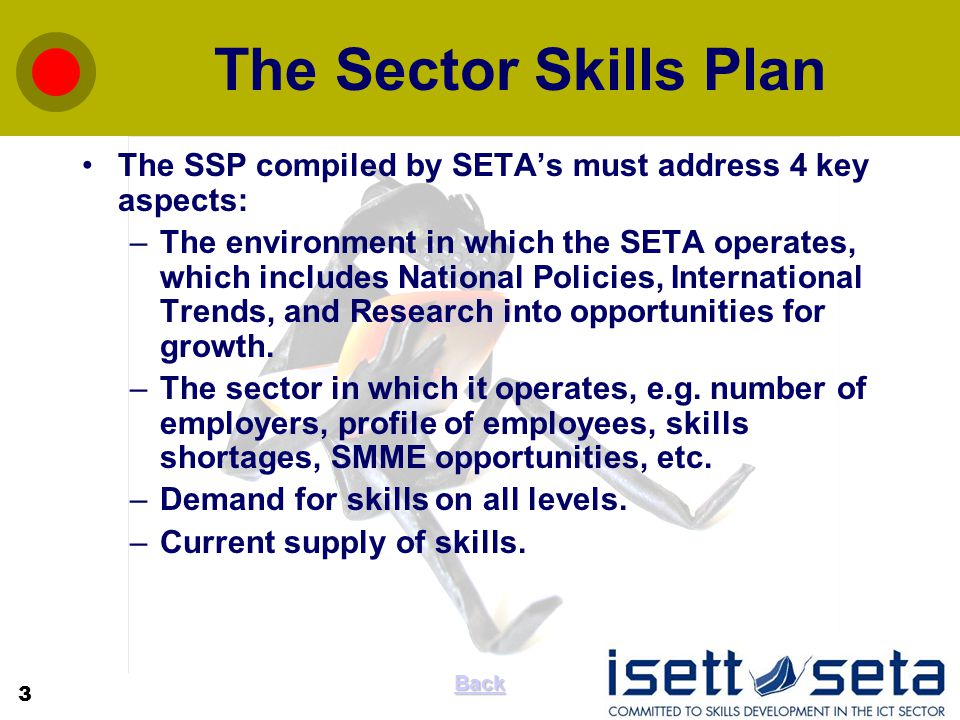 The Sector Skills Plan

• The SSP compiled by SETA's must address 4 key aspects:
– The environment in which the SETA operates, which includes National Policies, International Trends, and Research into opportunities for growth.
– The sector in which it operates, e.g. number of employers, profile of employees, skills shortages, SMME opportunities, etc.
– Demand for skills on all levels.
– Current supply of skills.

3

Back

isett seta
COMMITTED TO SKILLS DEVELOPMENT IN THE ICT SECTOR